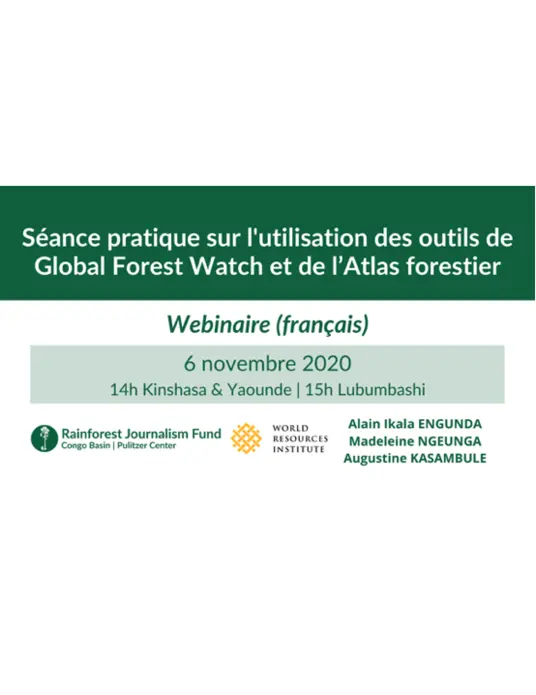 Séance pratique sur l'utilisation des outils de Global Forest Watch et de l'Atlas forestier

Webinaire (français)

6 novembre 2020

14h Kinshasa & Yaounde | 15h Lubumbashi

Rainforest Journalism Fund
Congo Basin | Pulitzer Center

WORLD RESOURCES INSTITUTE

Alain Ikala ENGUNDA
Madeleine NGEUNGA
Augustine KASAMBULE